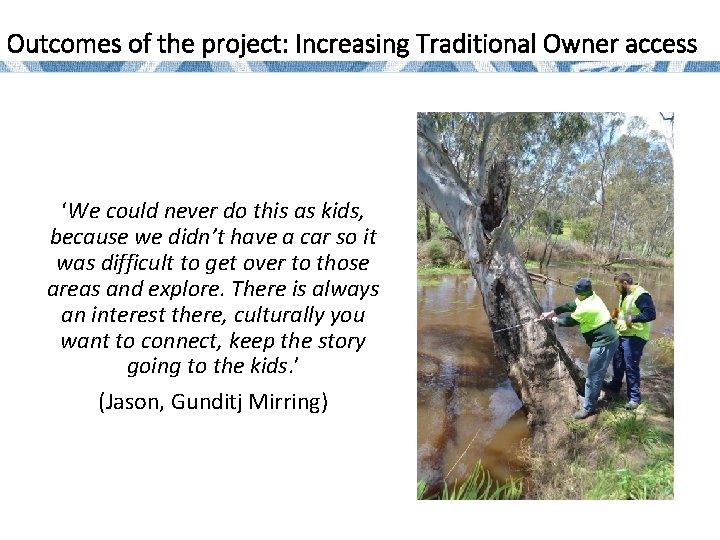 Outcomes of the project: Increasing Traditional Owner access

'We could never do this as kids, because we didn't have a car so it was difficult to get over to those areas and explore. There is always an interest there, culturally you want to connect, keep the story going to the kids.'

(Jason, Gunditj Mirring)